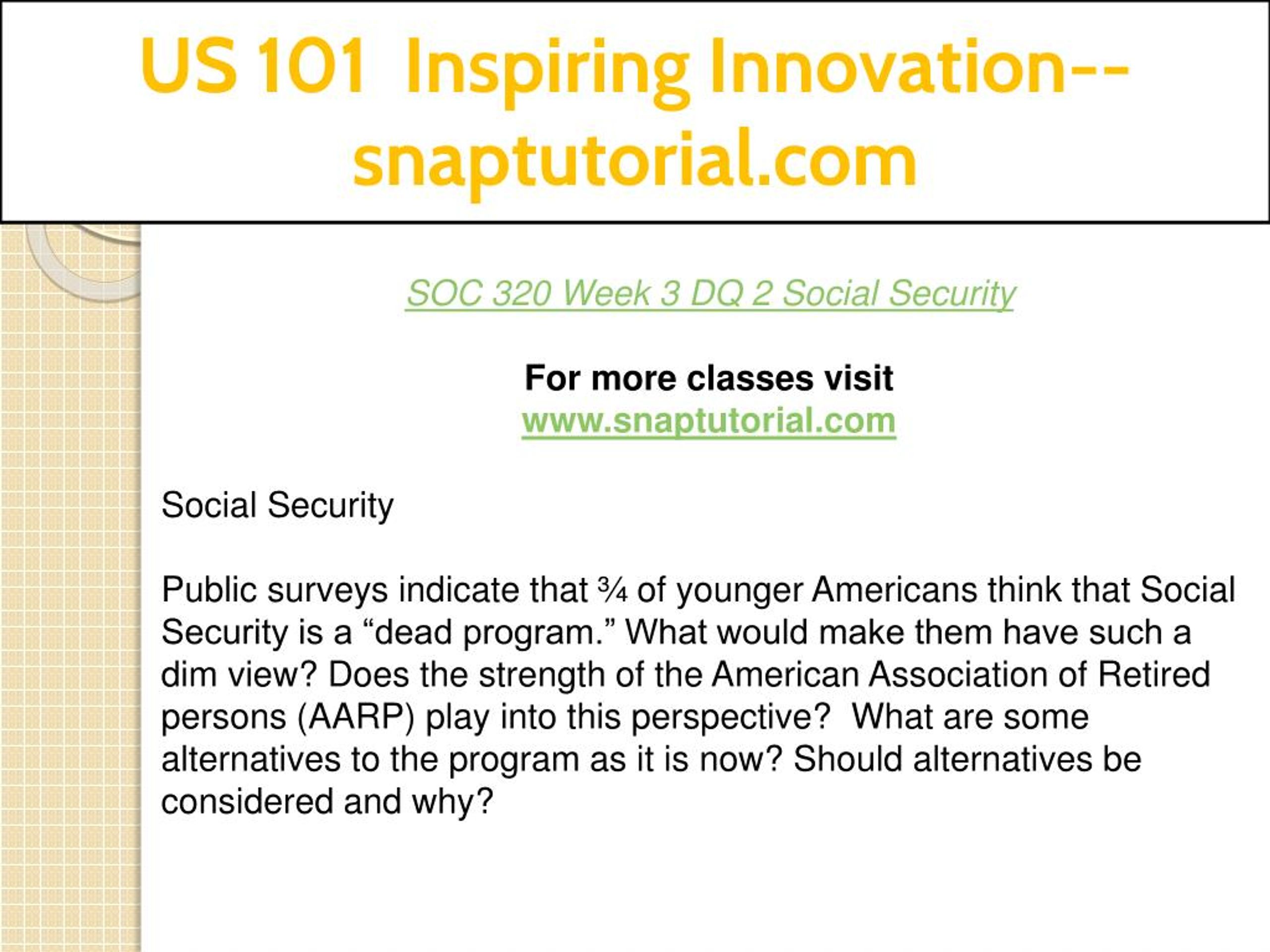 US 101 Inspiring Innovation--snaptutorial.com

SOC 320 Week 3 DQ 2 Social Security

For more classes visit
www.snaptutorial.com

Social Security

Public surveys indicate that ¾ of younger Americans think that Social Security is a “dead program.” What would make them have such a dim view? Does the strength of the American Association of Retired persons (AARP) play into this perspective? What are some alternatives to the program as it is now? Should alternatives be considered and why?